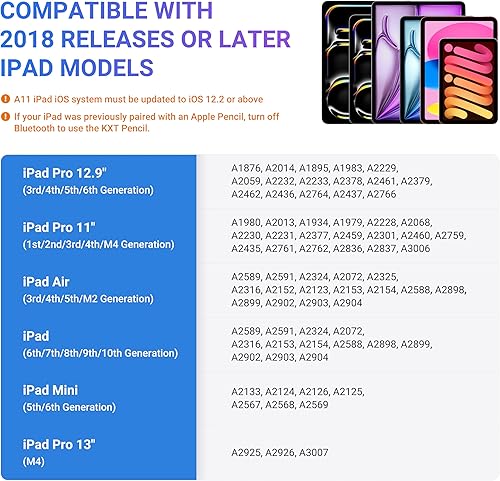 COMPATIBLE WITH 2018 RELEASES OR LATER IPAD MODELS

A11 iPad iOS system must be updated to iOS 12.2 or above

If your iPad was previously paired with an Apple Pencil, turn off Bluetooth to use the KXT Pencil.

| | |
|---|---|
| iPad Pro 12.9" (3rd/4th/5th/6th Generation) | A1876, A2014, A1895, A1983, A2229, A2059, A2232, A2233, A2378, A2461, A2379, A2462, A2436, A2764, A2437, A2766 |
| iPad Pro 11" (1st/2nd/3rd/4th/M4 Generation) | A1980, A2013, A1934, A1979, A2228, A2068, A2230, A2231, A2377, A2459, A2301, A2460, A2759, A2435, A2761, A2762, A2836, A2837, A3006 |
| iPad Air (3rd/4th/5th/M2 Generation) | A2589, A2591, A2324, A2072, A2325, A2316, A2152, A2123, A2153, A2154, A2588, A2898, A2899, A2902, A2903, A2904 |
| iPad (6th/7th/8th/9th/10th Generation) | A2589, A2591, A2324, A2072, A2316, A2153, A2154, A2588, A2898, A2899, A2902, A2903, A2904 |
| iPad Mini (5th/6th Generation) | A2133, A2124, A2126, A2125, A2567, A2568, A2569 |
| iPad Pro 13" (M4) | A2925, A2926, A3007 |